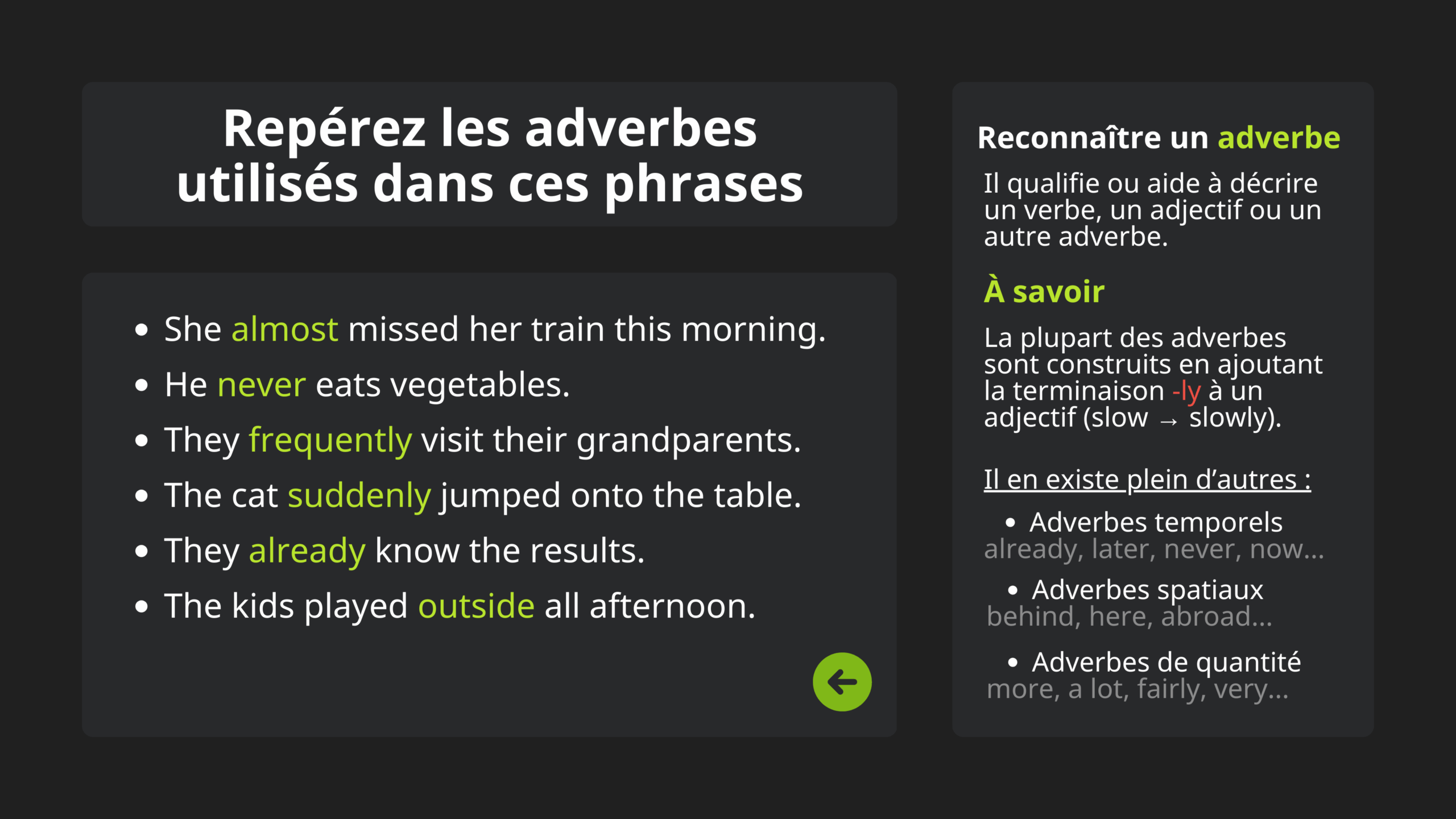 Repérez les adverbes utilisés dans ces phrases

- She almost missed her train this morning.
- He never eats vegetables.
- They frequently visit their grandparents.
- The cat suddenly jumped onto the table.
- They already know the results.
- The kids played outside all afternoon.

Reconnaître un adverbe

Il qualifie ou aide à décrire un verbe, un adjectif ou un autre adverbe.

À savoir

La plupart des adverbes sont construits en ajoutant la terminaison -ly à un adjectif (slow → slowly).

Il en existe plein d'autres :

- Adverbes temporels
already, later, never, now...
- Adverbes spatiaux
behind, here, abroad...
- Adverbes de quantité
more, a lot, fairly, very...